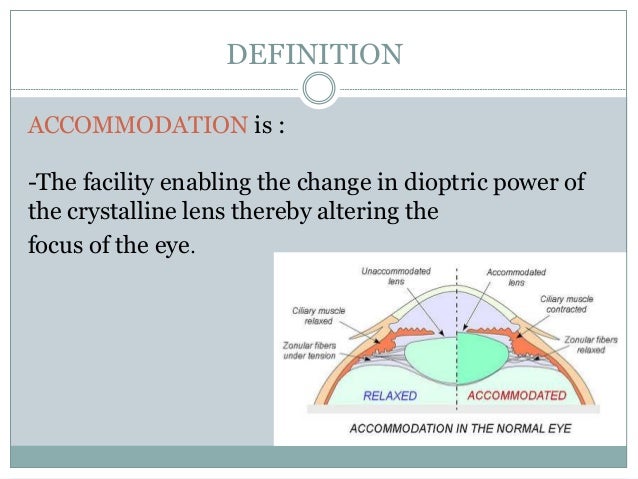 DEFINITION

ACCOMMODATION is :

-The facility enabling the change in dioptric power of the crystalline lens thereby altering the
focus of the eye.

Unaccommodated lens
Accommodated lens
Ciliary muscle relaxed
Ciliary muscle contracted
Zonular fibers under tension
Zonular fibers relaxed
RELAXED
ACCOMMODATED
ACCOMMODATION IN THE NORMAL EYE